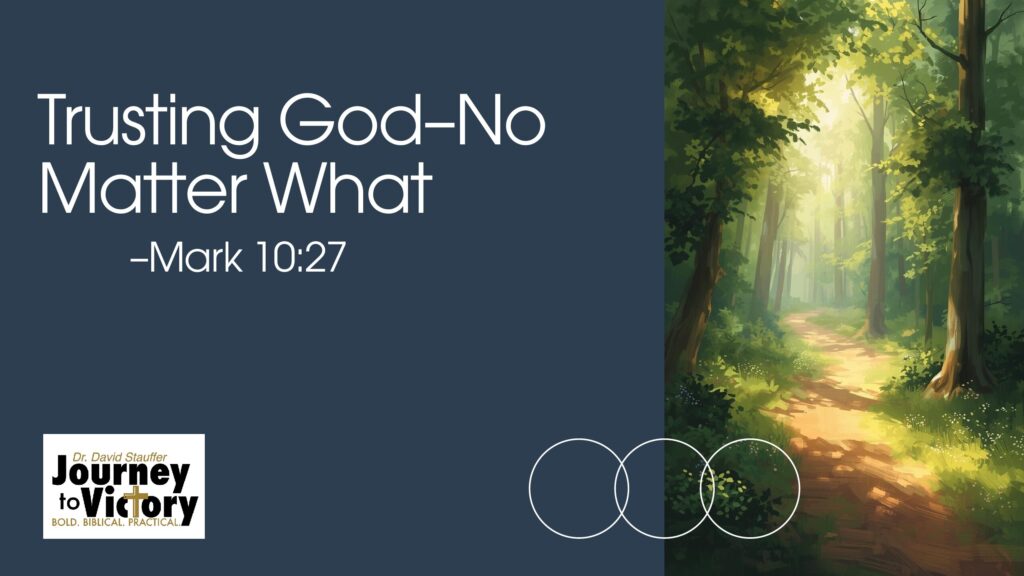 Trusting God–No Matter What
–Mark 10:27

Dr. David Stauffer
Journey to Victory
BOLD. BIBLICAL. PRACTICAL.